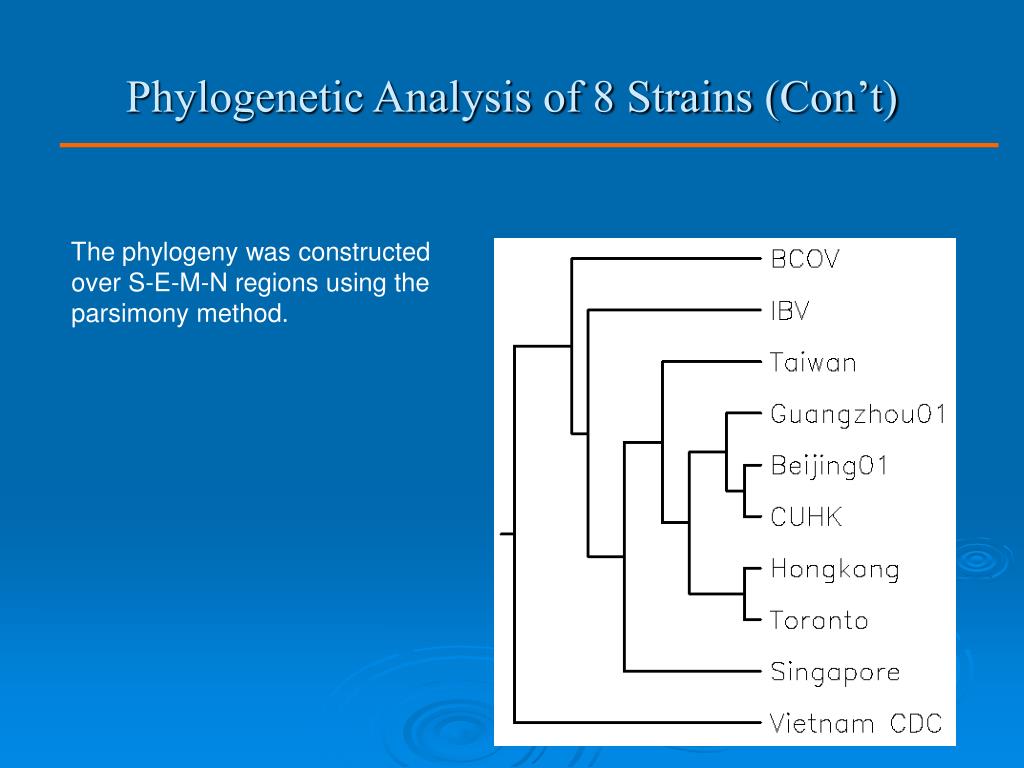 Phylogenetic Analysis of 8 Strains (Con't)

The phylogeny was constructed over S-E-M-N regions using the parsimony method.

BCOV
IBV
Taiwan
Guangzhou01
Beijing01
CUHK
Hongkong
Toronto
Singapore
Vietnam CDC